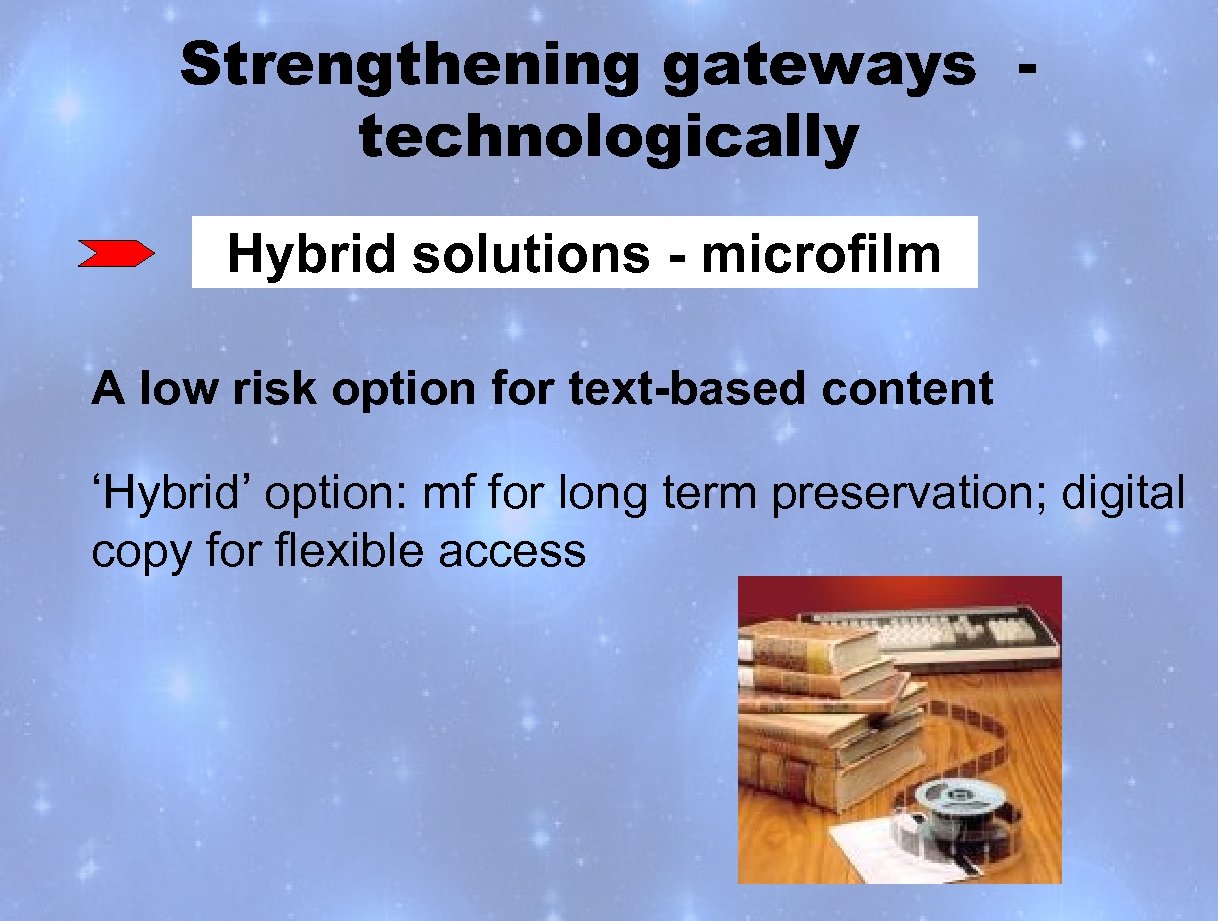 Strengthening gateways - technologically

Hybrid solutions - microfilm

A low risk option for text-based content

‘Hybrid’ option: mf for long term preservation; digital copy for flexible access